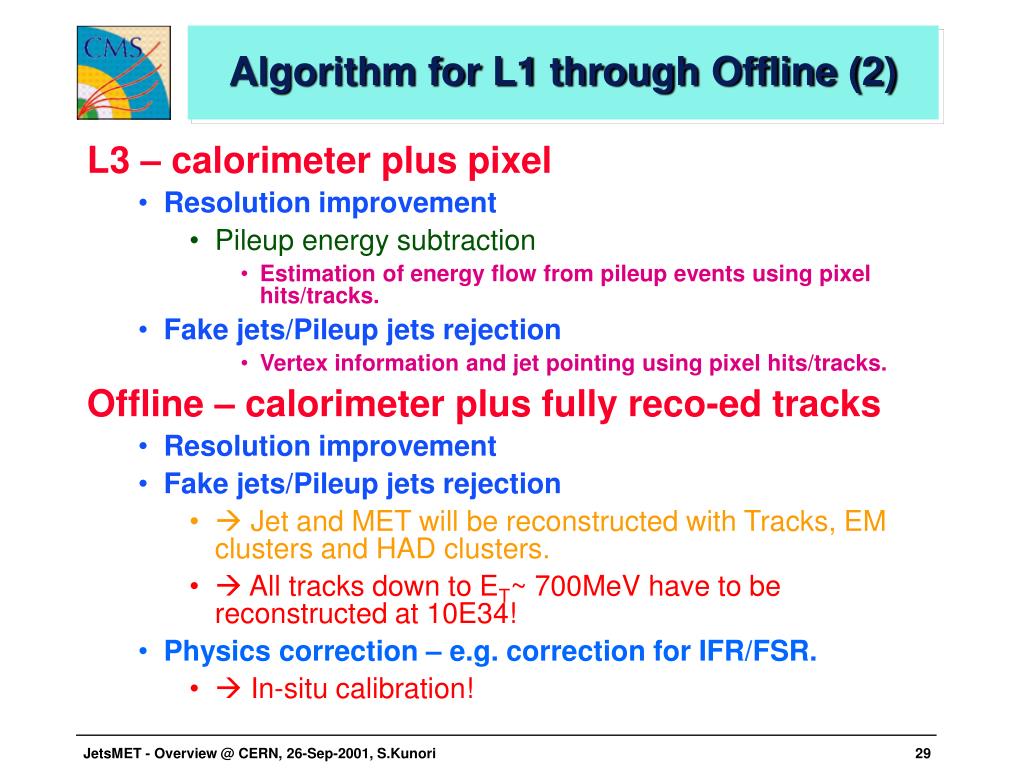 CMS

Algorithm for L1 through Offline (2)

L3 – calorimeter plus pixel
• Resolution improvement
• Pileup energy subtraction
• Estimation of energy flow from pileup events using pixel hits/tracks.
• Fake jets/Pileup jets rejection
• Vertex information and jet pointing using pixel hits/tracks.

Offline – calorimeter plus fully reco-ed tracks
• Resolution improvement
• Fake jets/Pileup jets rejection
• → Jet and MET will be reconstructed with Tracks, EM clusters and HAD clusters.
• → All tracks down to $E_T$~ 700MeV have to be reconstructed at 10E34!
• Physics correction – e.g. correction for IFR/FSR.
• → In-situ calibration!

JetsMET - Overview @ CERN, 26-Sep-2001, S.Kunori

29